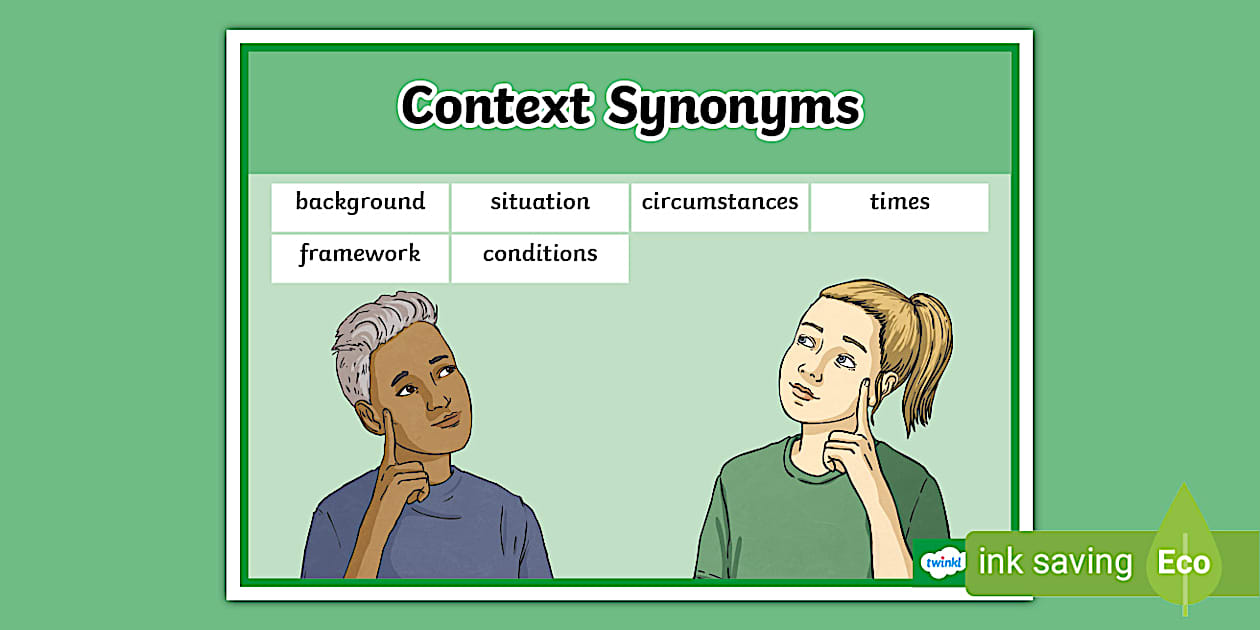 Context Synonyms

| background | situation | circumstances | times |
|---|---|---|---|
| framework | conditions | | |

twinkl

ink saving Eco